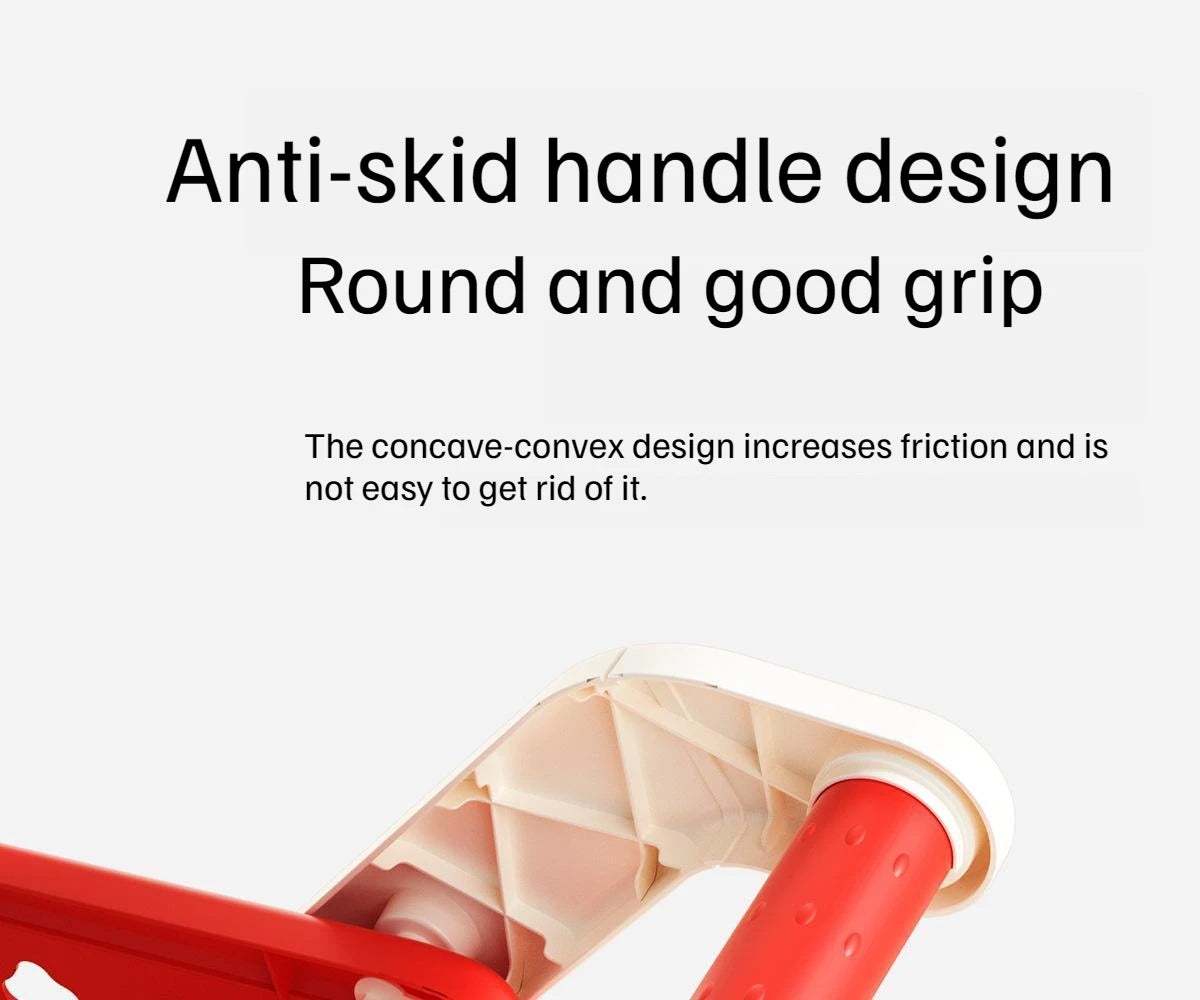 Anti-skid handle design
Round and good grip

The concave-convex design increases friction and is not easy to get rid of it.